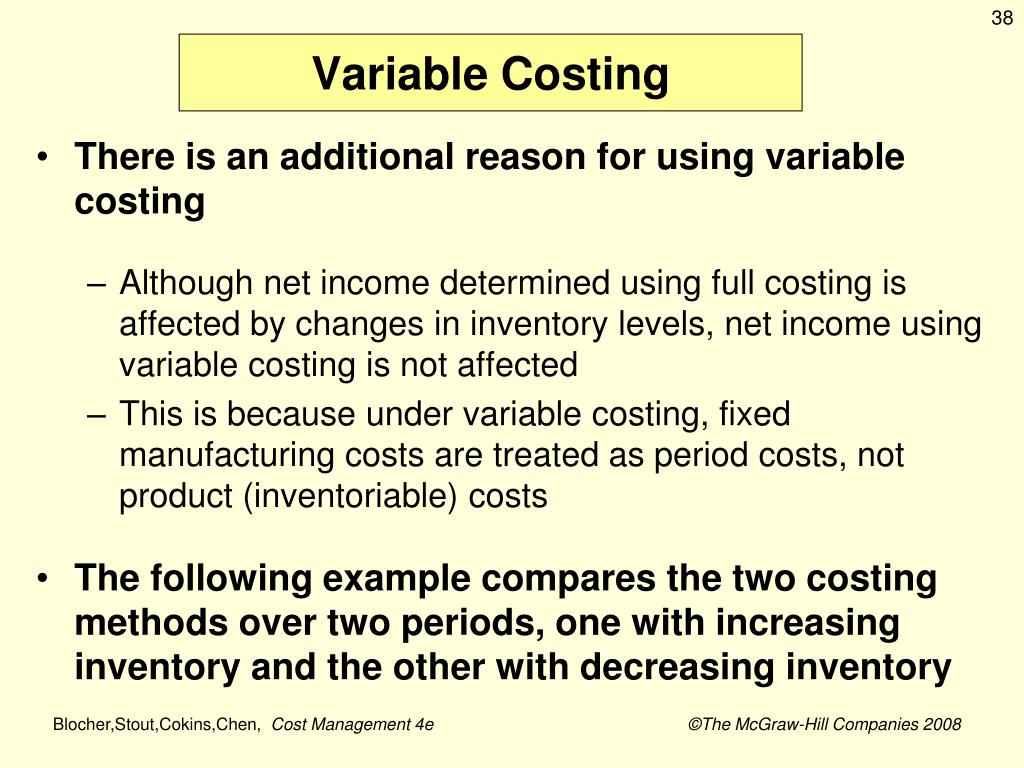 38

Variable Costing

• There is an additional reason for using variable costing

– Although net income determined using full costing is affected by changes in inventory levels, net income using variable costing is not affected

– This is because under variable costing, fixed manufacturing costs are treated as period costs, not product (inventoriable) costs

• The following example compares the two costing methods over two periods, one with increasing inventory and the other with decreasing inventory

Blocher,Stout,Cokins,Chen, Cost Management 4e

©The McGraw-Hill Companies 2008